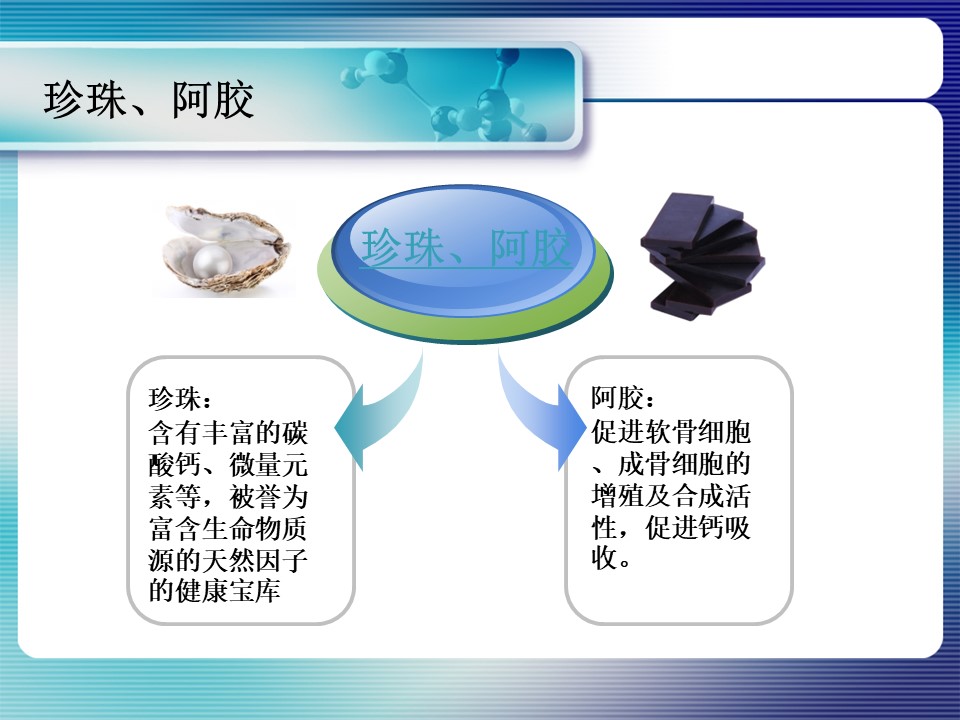 珍珠、阿胶

珍珠、阿胶

珍珠：
含有丰富的碳酸钙、微量元素等，被誉为富含生命物质源的天然因子的健康宝库

阿胶：
促进软骨细胞、成骨细胞的增殖及合成活性，促进钙吸收。